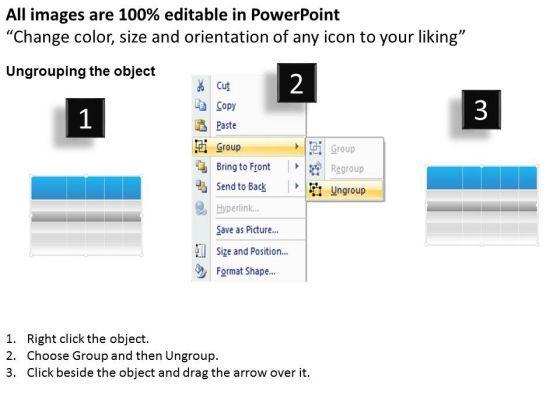 All images are 100% editable in PowerPoint
“Change color, size and orientation of any icon to your liking”

Ungrouping the object

1

2

Cut
Copy
Paste
Group
Bring to Front
Send to Back
Hyperlink...
Save as Picture...
Size and Position...
Format Shape...

Group
Regroup
Ungroup

3

1. Right click the object.
2. Choose Group and then Ungroup.
3. Click beside the object and drag the arrow over it.